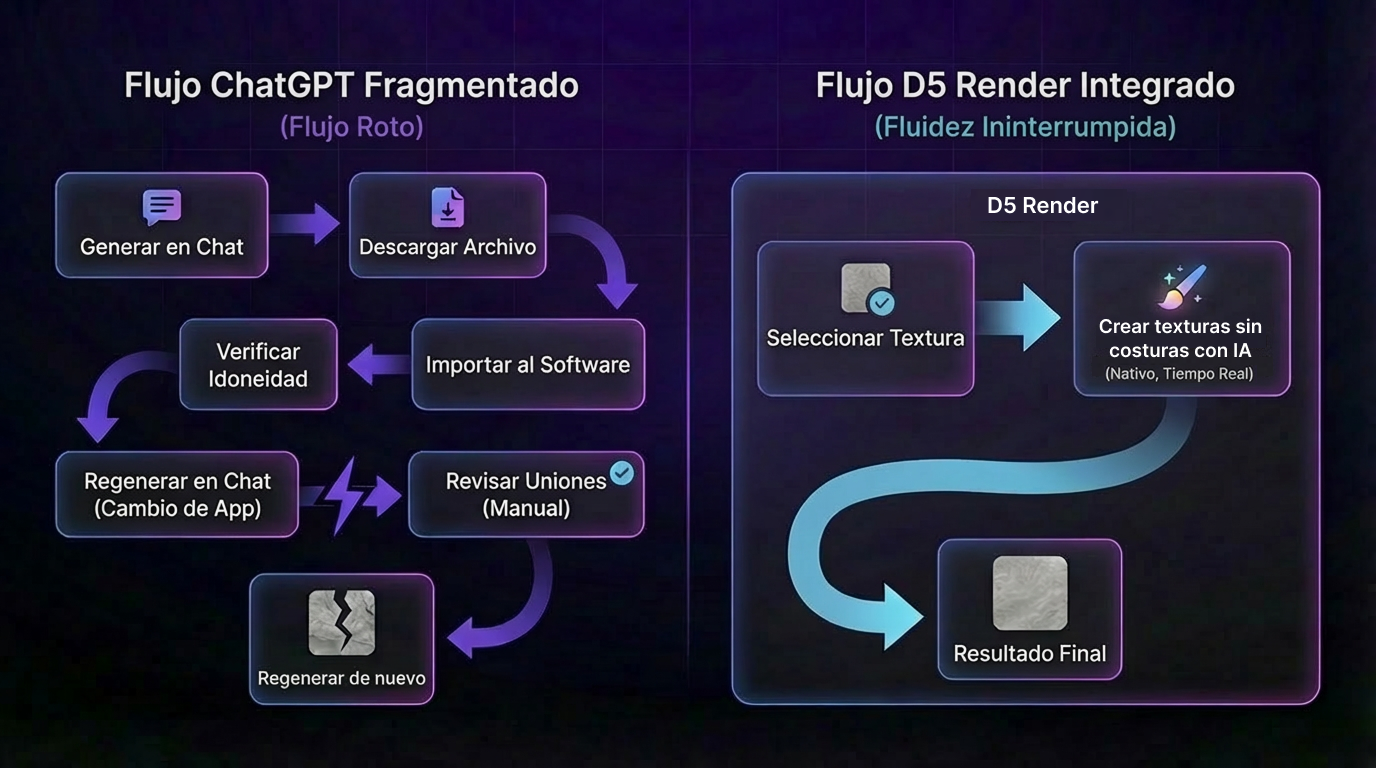 Flujo ChatGPT Fragmentado

(Flujo Roto)

Generar en Chat

Descargar Archivo

Importar al Software

Verificar Idoneidad

Regenerar en Chat (Cambio de App)

Revisar Uniones (Manual)

Regenerar de nuevo

Flujo D5 Render Integrado

(Fluidez Ininterrumpida)

D5 Render

Seleccionar Textura

Crear texturas sin costuras con IA
(Nativo, Tiempo Real)

Resultado Final